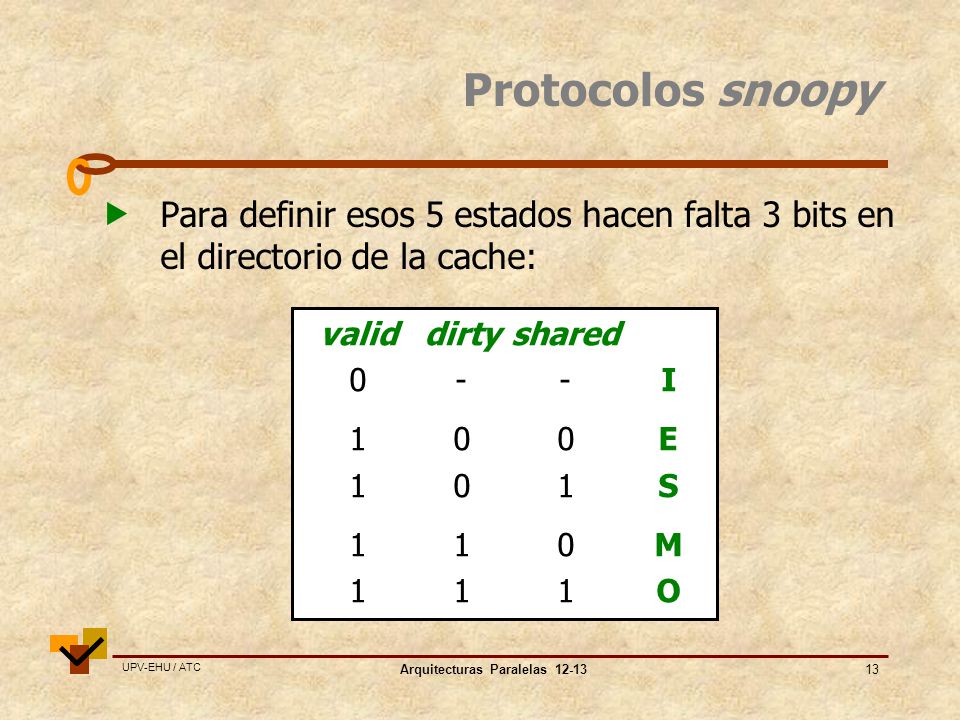 Protocolos snoopy

Para definir esos 5 estados hacen falta 3 bits en el directorio de la cache:

| valid | dirty | shared | |
|---|---|---|---|
| 0 | - | - | I |
| 1 | 0 | 0 | E |
| 1 | 0 | 1 | S |
| 1 | 1 | 0 | M |
| 1 | 1 | 1 | O |

UPV-EHU / ATC

Arquitecturas Paralelas 12-13

13